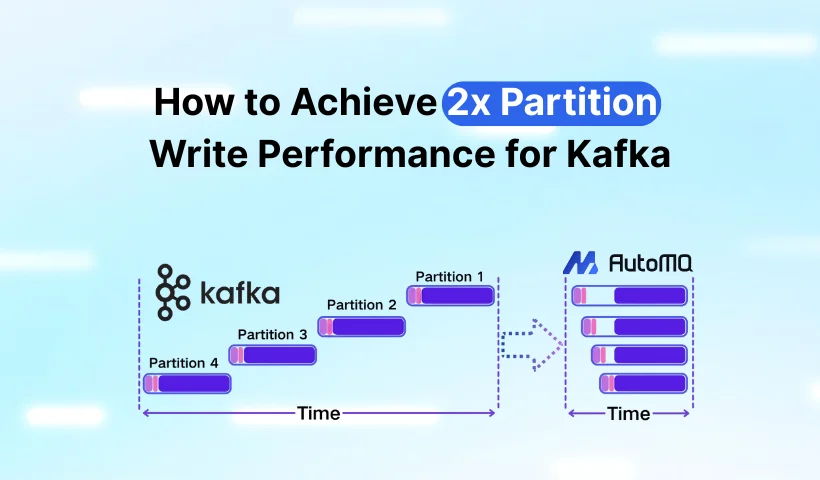 How to Achieve 2x Partition Write Performance for Kafka

kafka

Partition 1

Partition 2

Partition 3

Partition 4

Time

AutoMQ

Time